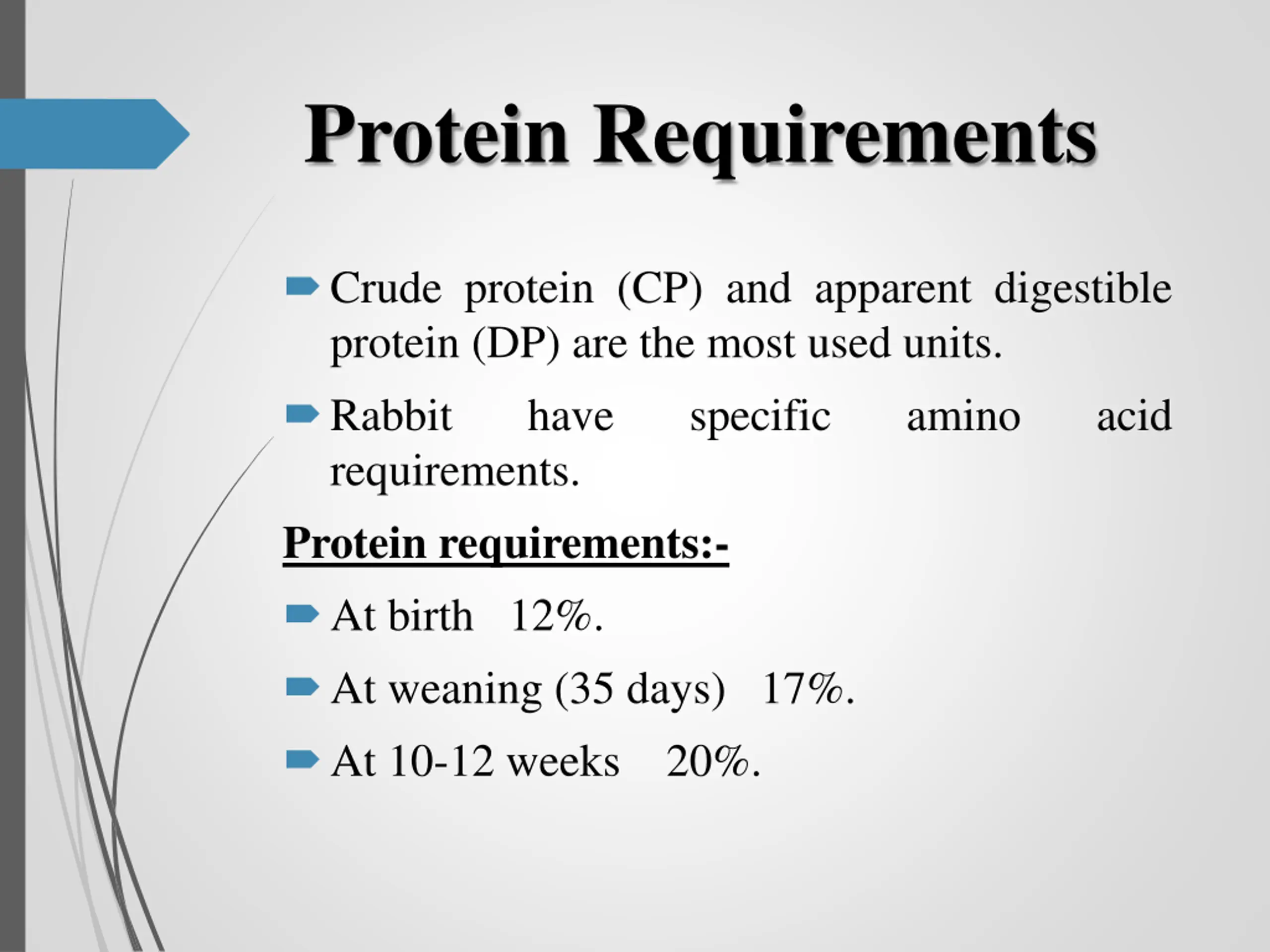 Protein Requirements

Crude protein (CP) and apparent digestible protein (DP) are the most used units.

Rabbit have specific amino acid requirements.

Protein requirements:-

At birth 12%.

At weaning (35 days) 17%.

At 10-12 weeks 20%.